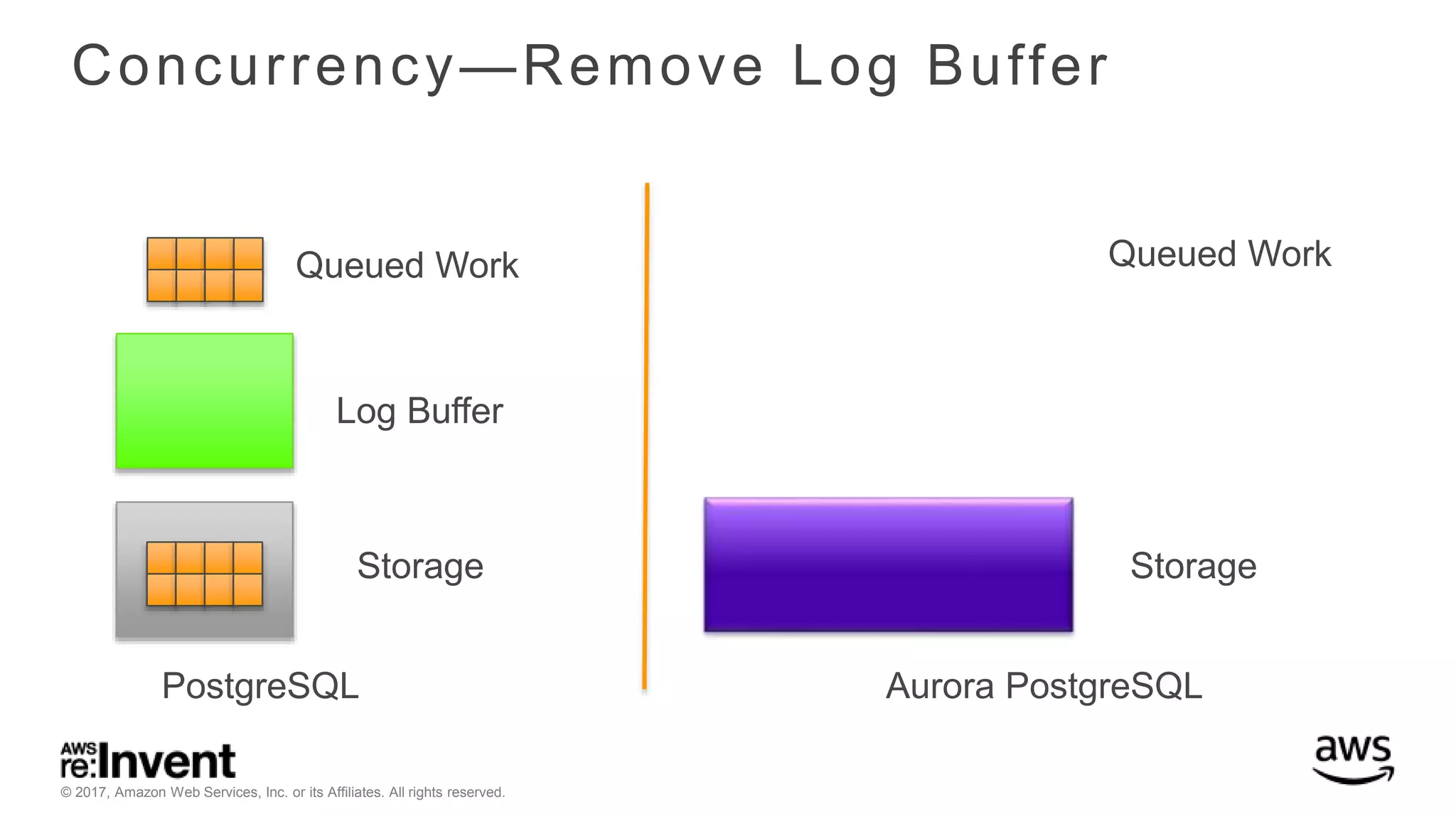 Concurrency—Remove Log Buffer

Queued Work

Log Buffer

Storage

PostgreSQL

Queued Work

Storage

Aurora PostgreSQL

AWS re:Invent

© 2017, Amazon Web Services, Inc. or its Affiliates. All rights reserved.

aws